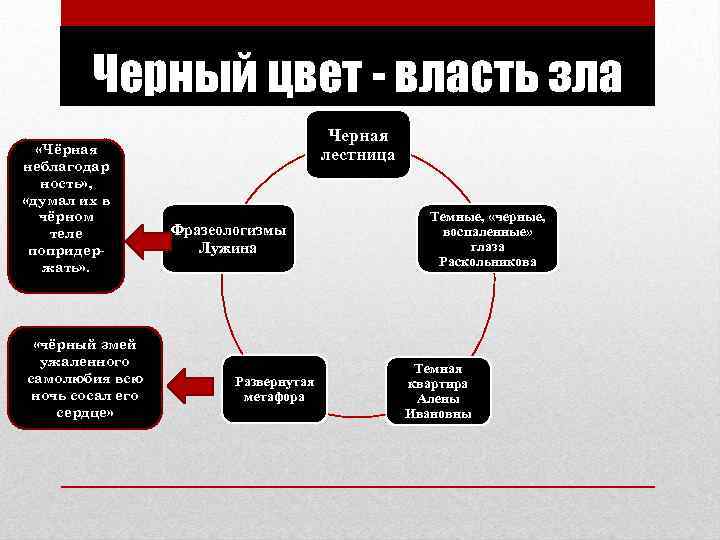 Черный цвет - власть зла

Черная лестница

Темные, «черные, воспаленные» глаза Раскольникова

Темная квартира Алены Ивановны

Развернутая метафора

Фразеологизмы Лужина

«Чёрная неблагодарность», «думал их в чёрном теле попридержать».

«чёрный змей ужаленного самолюбия всю ночь сосал его сердце»